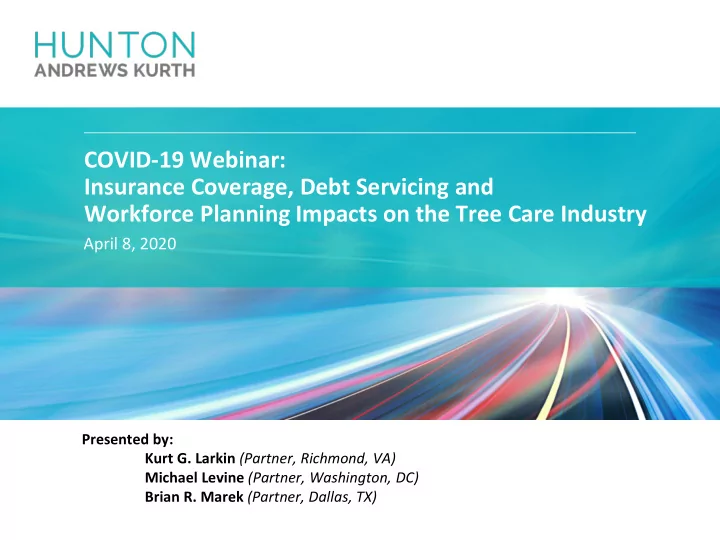 HUNTON
ANDREWS KURTH

COVID-19 Webinar:
Insurance Coverage, Debt Servicing and Workforce Planning Impacts on the Tree Care Industry

April 8, 2020

Presented by:
Kurt G. Larkin (Partner, Richmond, VA)
Michael Levine (Partner, Washington, DC)
Brian R. Marek (Partner, Dallas, TX)